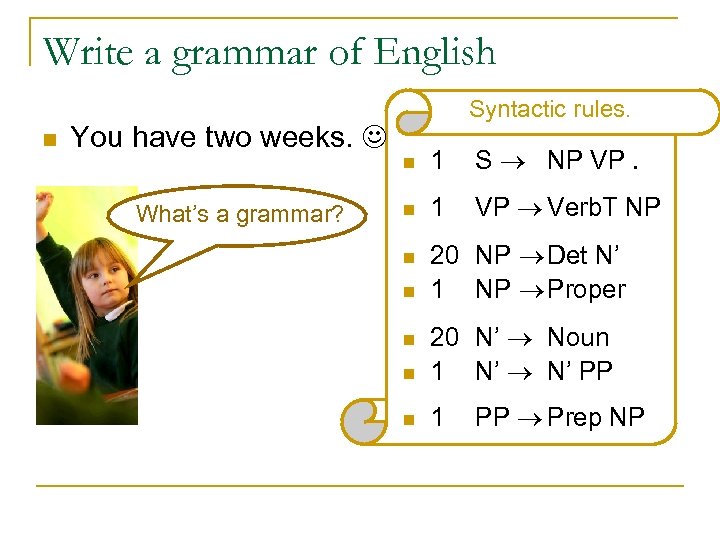 Write a grammar of English

You have two weeks. ☺

What's a grammar?

Syntactic rules.

1 S $\rightarrow$ NP VP .

1 VP $\rightarrow$ VerbT NP

20 NP $\rightarrow$ Det N'

1 NP $\rightarrow$ Proper

20 N' $\rightarrow$ Noun

1 N' $\rightarrow$ N' PP

1 PP $\rightarrow$ Prep NP